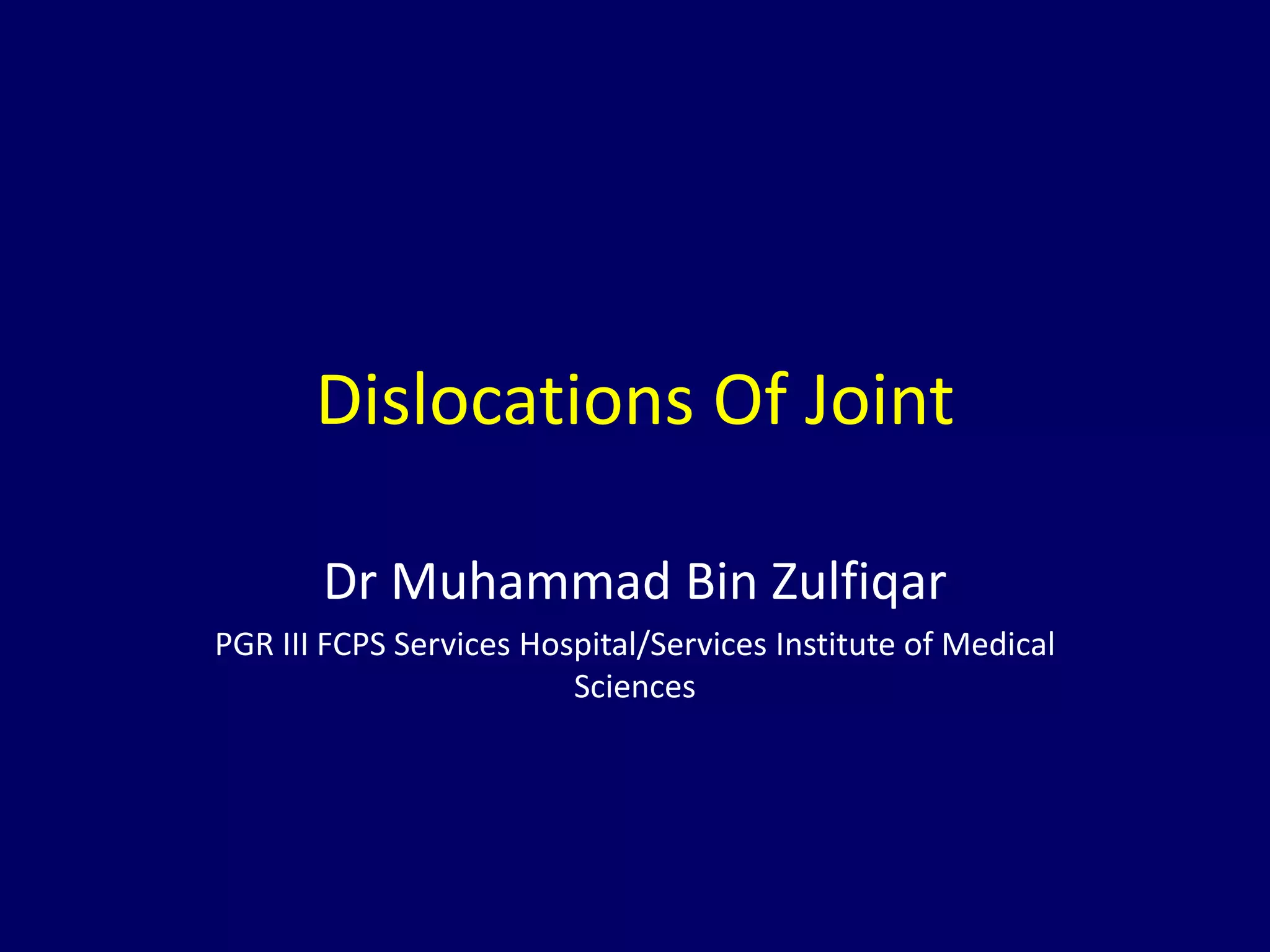 Dislocations Of Joint

Dr Muhammad Bin Zulfiqar

PGR III FCPS Services Hospital/Services Institute of Medical Sciences